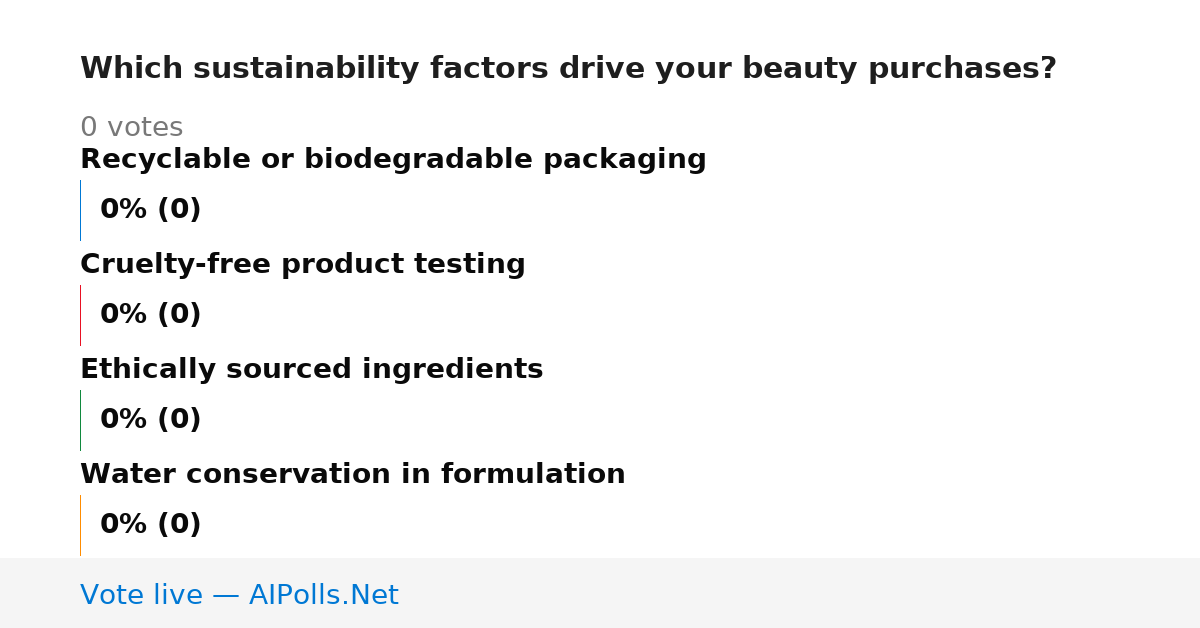 Which sustainability factors drive your beauty purchases?

0 votes

Recyclable or biodegradable packaging

0% (0)

Cruelty-free product testing

0% (0)

Ethically sourced ingredients

0% (0)

Water conservation in formulation

0% (0)

Vote live — AIPolls.Net